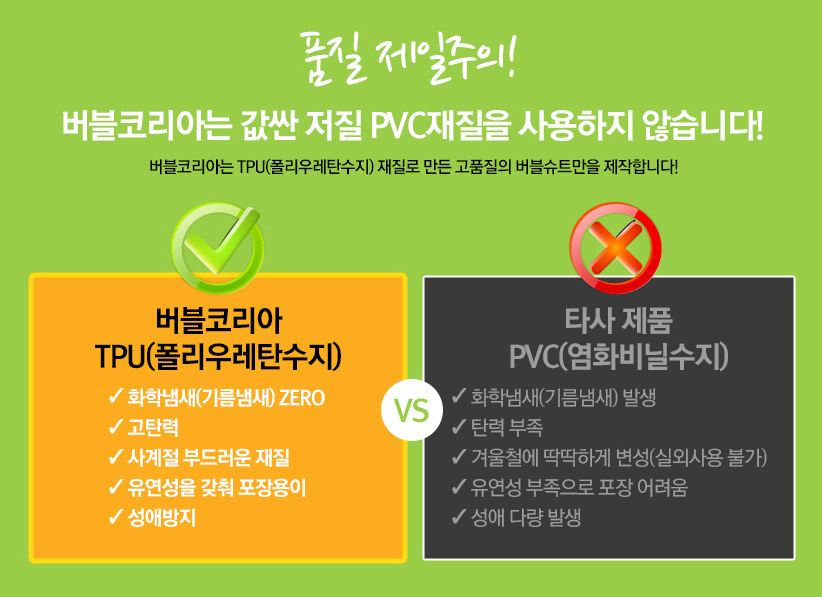 품질 제일주의!

버블코리아는 값싼 저질 PVC재질을 사용하지 않습니다!

버블코리아는 TPU(폴리우레탄수지) 재질로 만든 고품질의 버블슈트만을 제작합니다!

버블코리아
TPU(폴리우레탄수지)

✓ 화학냄새(기름냄새) ZERO
✓ 고탄력
✓ 사계절 부드러운 재질
✓ 유연성을 갖춰 포장용이
✓ 성애방지

VS

타사 제품
PVC(염화비닐수지)

✓ 화학냄새(기름냄새) 발생
✓ 탄력 부족
✓ 겨울철에 딱딱하게 변성(실외사용 불가)
✓ 유연성 부족으로 포장 어려움
✓ 성애 다량 발생